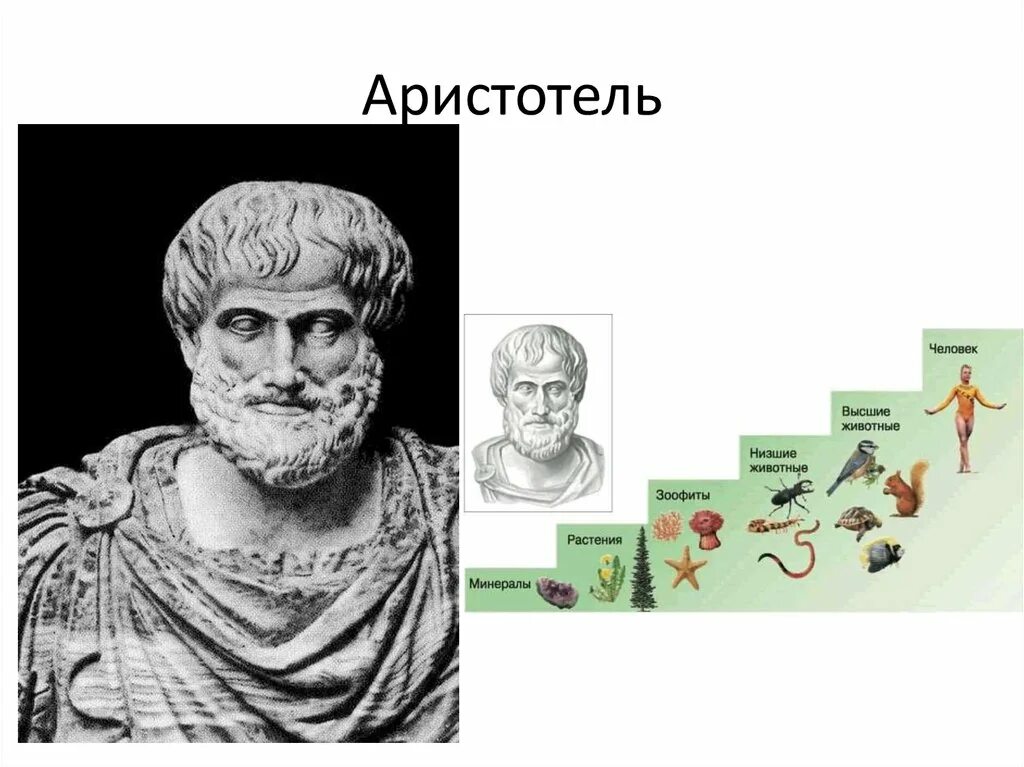 Аристотель

Минералы

Растения

Зоофиты

Низшие животные

Высшие животные

Человек